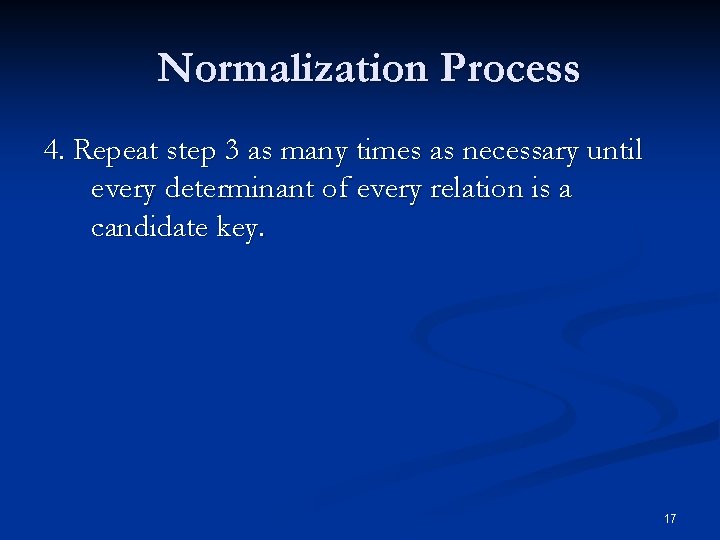 Normalization Process

4. Repeat step 3 as many times as necessary until every determinant of every relation is a candidate key.

17